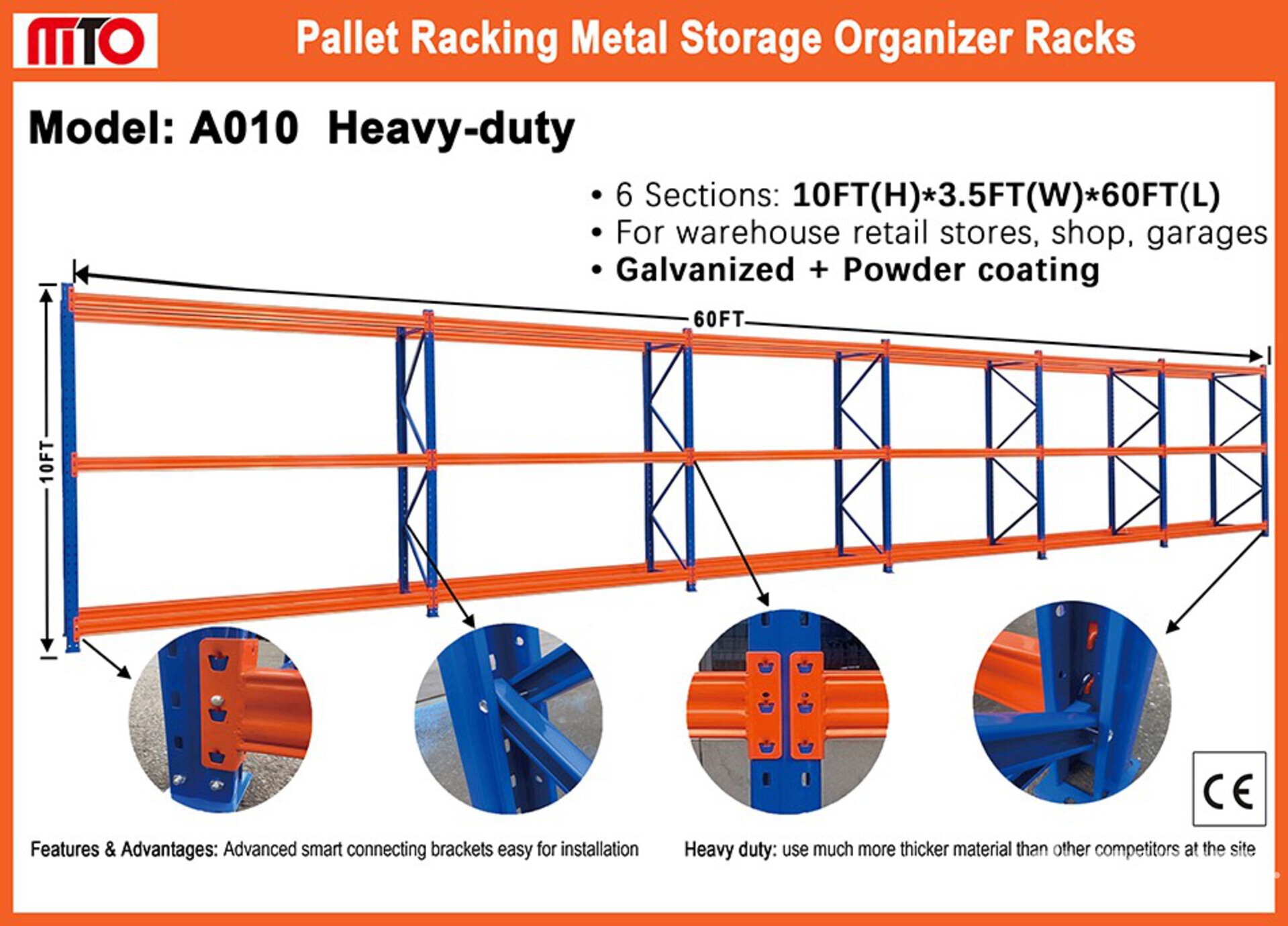 MTO

Pallet Racking Metal Storage Organizer Racks

Model: A010 Heavy-duty

• 6 Sections: 10FT(H)*3.5FT(W)*60FT(L)
• For warehouse retail stores, shop, garages
• Galvanized + Powder coating

60FT

10FT

CE

Features & Advantages: Advanced smart connecting brackets easy for installation

Heavy duty: use much more thicker material than other competitors at the site